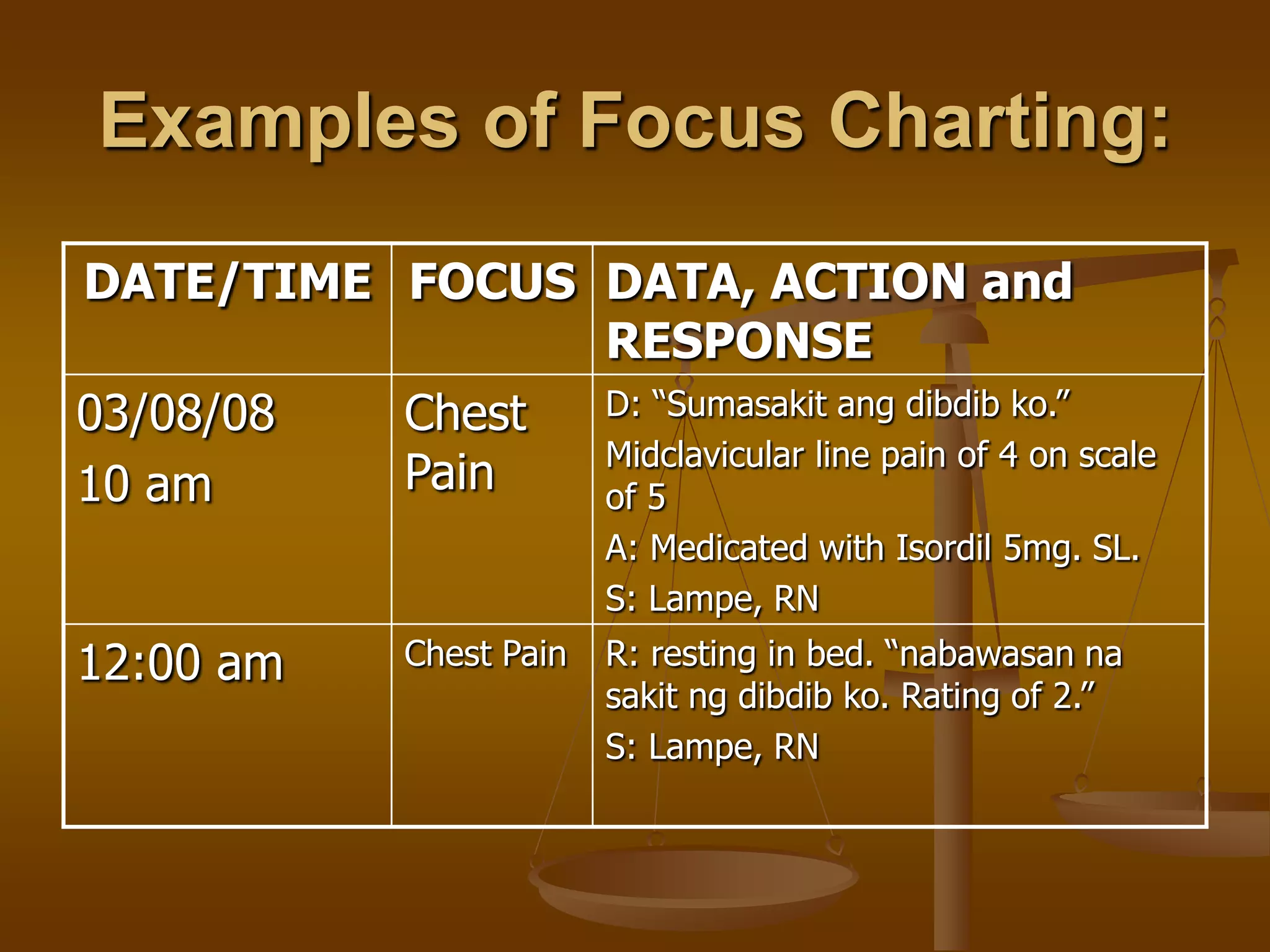 Examples of Focus Charting:

| DATE/TIME | FOCUS | DATA, ACTION and RESPONSE |
|---|---|---|
| 03/08/08 10 am | Chest Pain | D: “Sumasakit ang dibdib ko.” Midclavicular line pain of 4 on scale of 5 A: Medicated with Isordil 5mg. SL. S: Lampe, RN |
| 12:00 am | Chest Pain | R: resting in bed. “nabawasan na sakit ng dibdib ko. Rating of 2.” S: Lampe, RN |